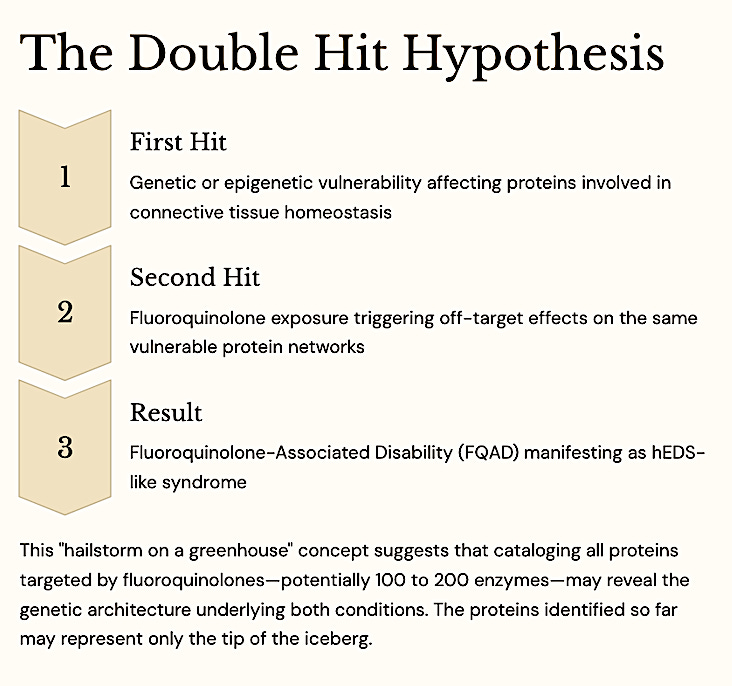 The Double Hit Hypothesis

1

First Hit

Genetic or epigenetic vulnerability affecting proteins involved in connective tissue homeostasis

2

Second Hit

Fluoroquinolone exposure triggering off-target effects on the same vulnerable protein networks

3

Result

Fluoroquinolone-Associated Disability (FQAD) manifesting as hEDS-like syndrome

This "hailstorm on a greenhouse" concept suggests that cataloging all proteins targeted by fluoroquinolones—potentially 100 to 200 enzymes—may reveal the genetic architecture underlying both conditions. The proteins identified so far may represent only the tip of the iceberg.